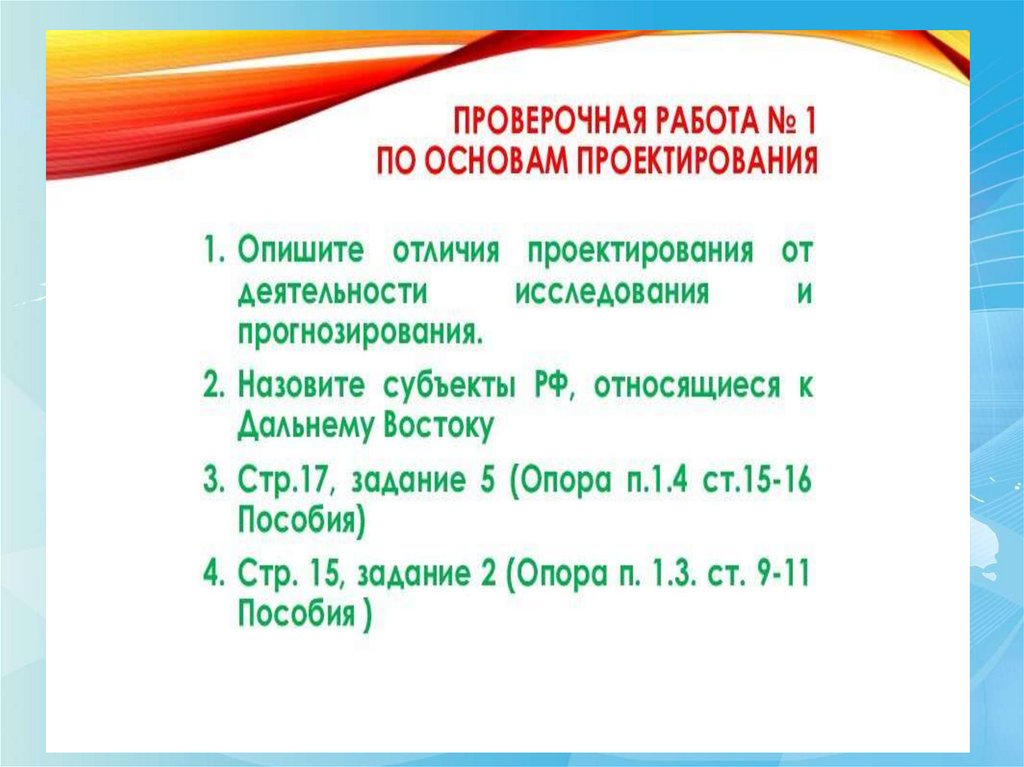 ПРОВЕРОЧНАЯ РАБОТА № 1
ПО ОСНОВАМ ПРОЕКТИРОВАНИЯ

1. Опишите отличия проектирования от деятельности исследования и прогнозирования.

2. Назовите субъекты РФ, относящиеся к Дальнему Востоку

3. Стр.17, задание 5 (Опора п.1.4 ст.15-16 Пособия)

4. Стр. 15, задание 2 (Опора п. 1.3. ст. 9-11 Пособия )